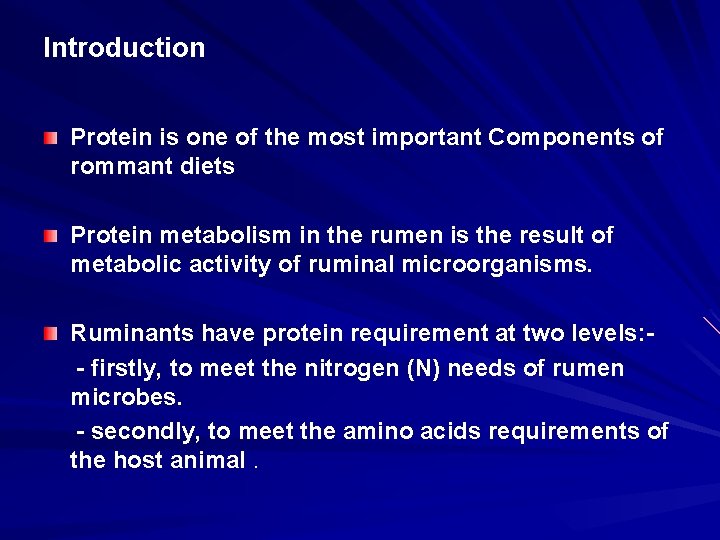 Introduction

Protein is one of the most important Components of rommant diets

Protein metabolism in the rumen is the result of metabolic activity of ruminal microorganisms.

Ruminants have protein requirement at two levels:-

- firstly, to meet the nitrogen (N) needs of rumen microbes.

- secondly, to meet the amino acids requirements of the host animal .